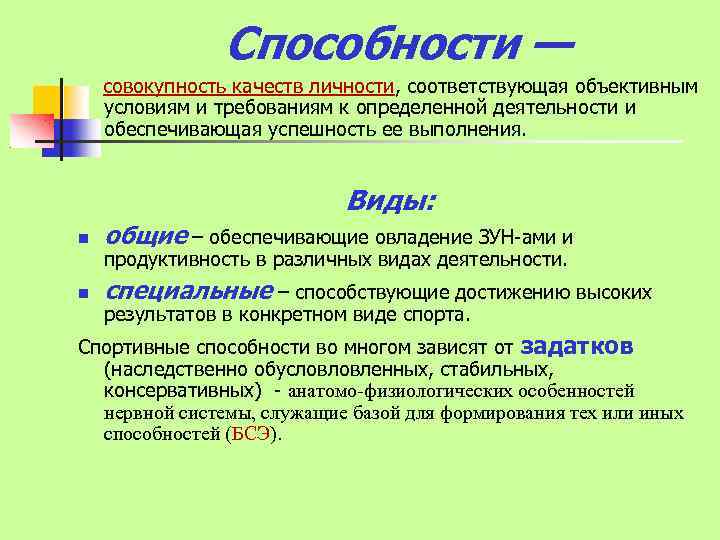 Способности —

совокупность качеств личности, соответствующая объективным условиям и требованиям к определенной деятельности и обеспечивающая успешность ее выполнения.

Виды:

общие – обеспечивающие овладение ЗУН-ами и продуктивность в различных видах деятельности.

специальные – способствующие достижению высоких результатов в конкретном виде спорта.

Спортивные способности во многом зависят от задатков (наследственно обусловловленных, стабильных, консервативных) - анатомо-физиологических особенностей нервной системы, служащие базой для формирования тех или иных способностей (БСЭ).